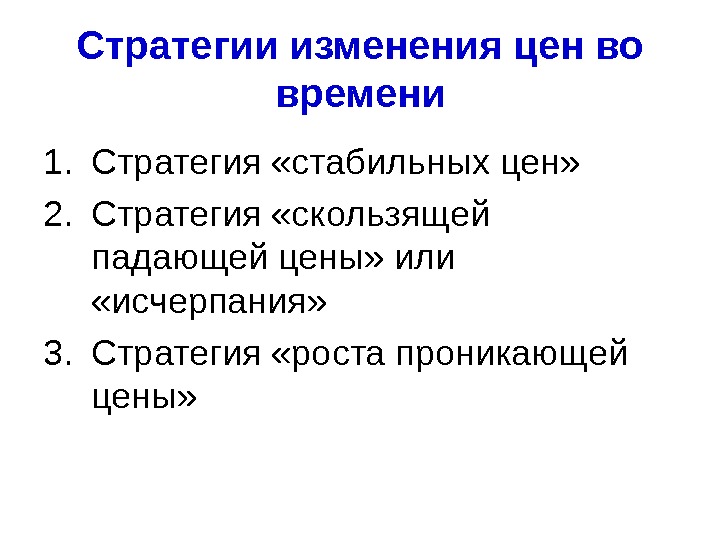 Стратегии изменения цен во времени

1. Стратегия «стабильных цен»
2. Стратегия «скользящей падающей цены» или «исчерпания»
3. Стратегия «роста проникающей цены»